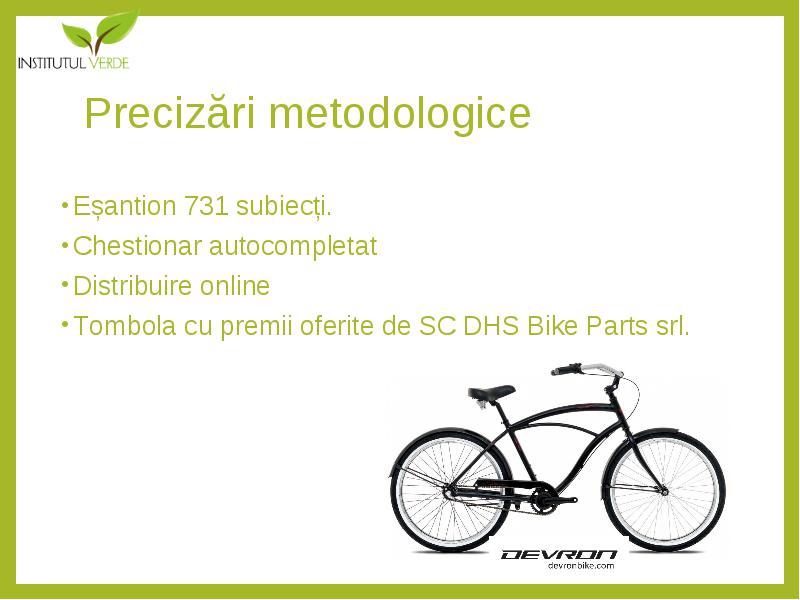 INSTITUTUL VERDE

Precizări metodologice

• Eșantion 731 subiecți.
• Chestionar autocompletat
• Distribuire online
• Tombola cu premii oferite de SC DHS Bike Parts srl.

DEVRON
devronbike.com